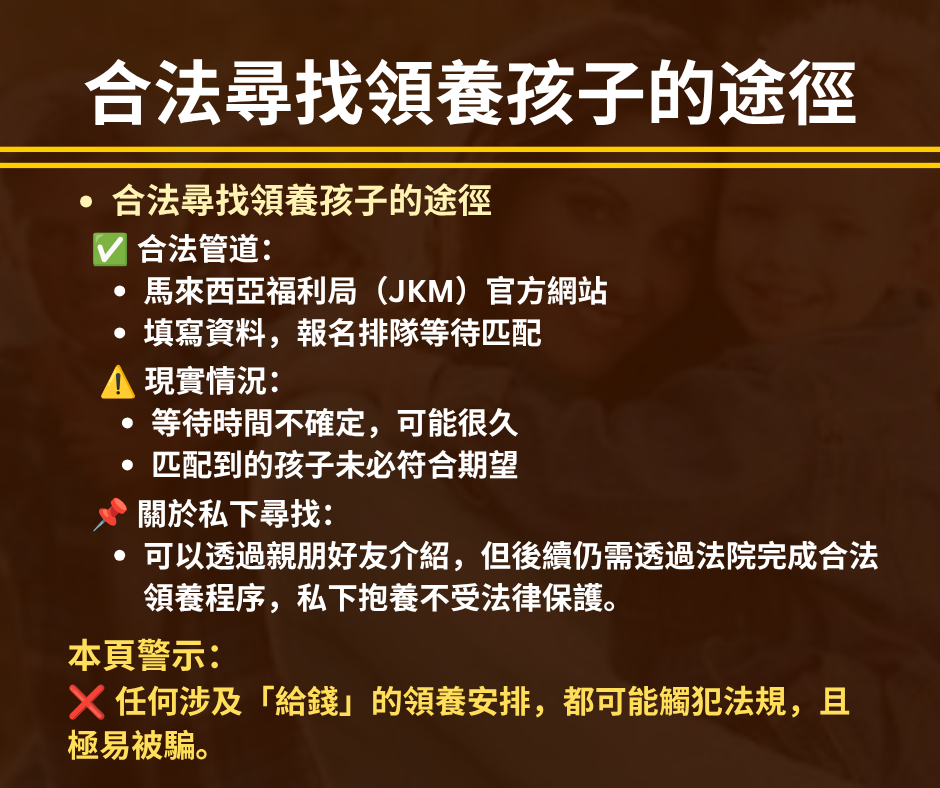 合法尋找領養孩子的途徑

• 合法尋找領養孩子的途徑

✅ 合法管道：

• 馬來西亞福利局（JKM）官方網站
• 填寫資料，報名排隊等待匹配

⚠️ 現實情況：

• 等待時間不確定，可能很久
• 匹配到的孩子未必符合期望

📌 關於私下尋找：

• 可以透過親朋好友介紹，但後續仍需透過法院完成合法領養程序，私下抱養不受法律保護。

本頁警示：

❌ 任何涉及「給錢」的領養安排，都可能觸犯法規，且極易被騙。